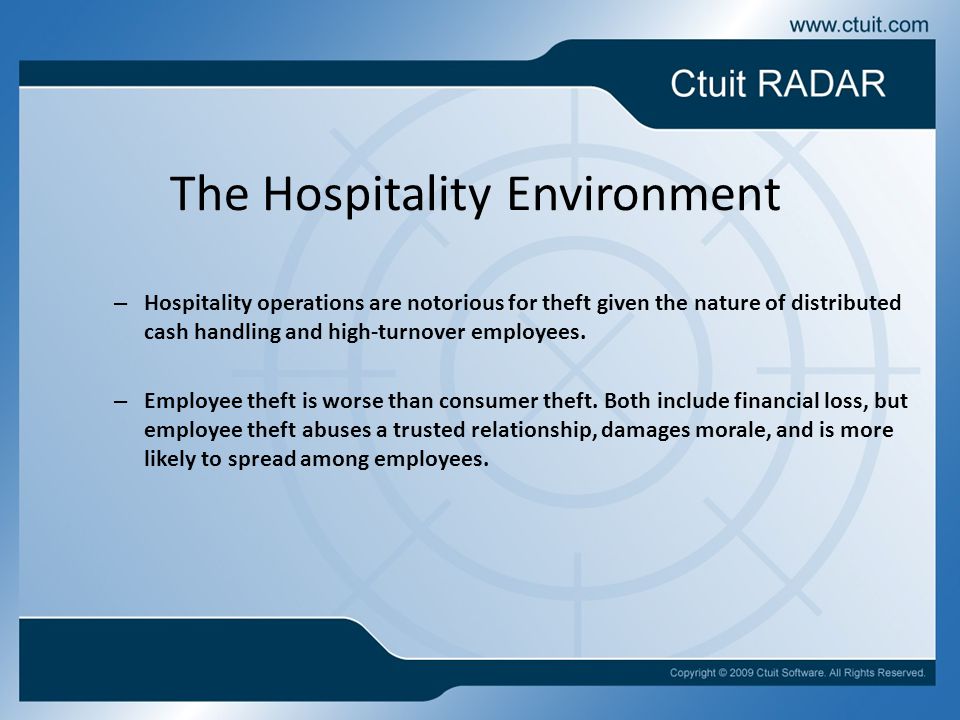 www.ctuit.com

Ctuit RADAR

The Hospitality Environment

– Hospitality operations are notorious for theft given the nature of distributed cash handling and high-turnover employees.

– Employee theft is worse than consumer theft. Both include financial loss, but employee theft abuses a trusted relationship, damages morale, and is more likely to spread among employees.

Copyright © 2009 Ctuit Software. All Rights Reserved.